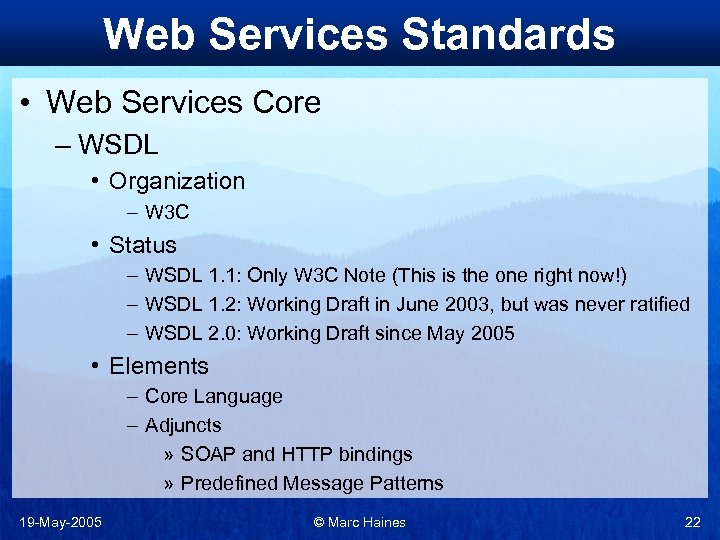 Web Services Standards

• Web Services Core
– WSDL
• Organization
– W3C
• Status
– WSDL 1.1: Only W3C Note (This is the one right now!)
– WSDL 1.2: Working Draft in June 2003, but was never ratified
– WSDL 2.0: Working Draft since May 2005
• Elements
– Core Language
– Adjuncts
» SOAP and HTTP bindings
» Predefined Message Patterns

19-May-2005
© Marc Haines
22